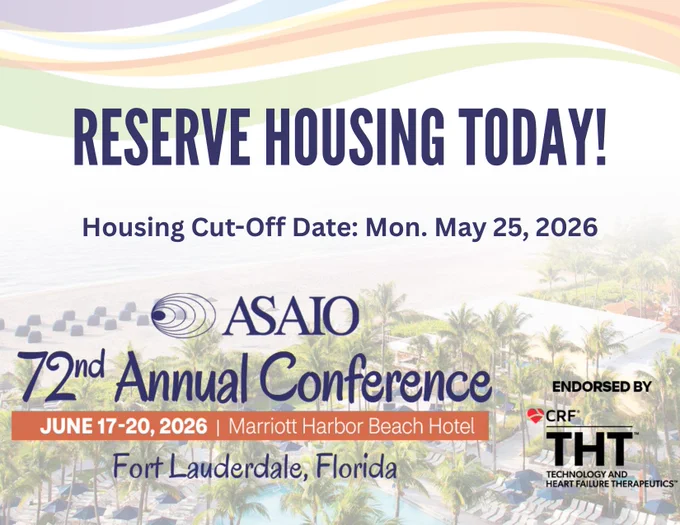 RESERVE HOUSING TODAY!

Housing Cut-Off Date: Mon. May 25, 2026

ASAIO

72nd Annual Conference

JUNE 17-20, 2026 | Marriott Harbor Beach Hotel

Fort Lauderdale, Florida

ENDORSED BY

CRF®

THT™

TECHNOLOGY AND HEART FAILURE THERAPEUTICS™